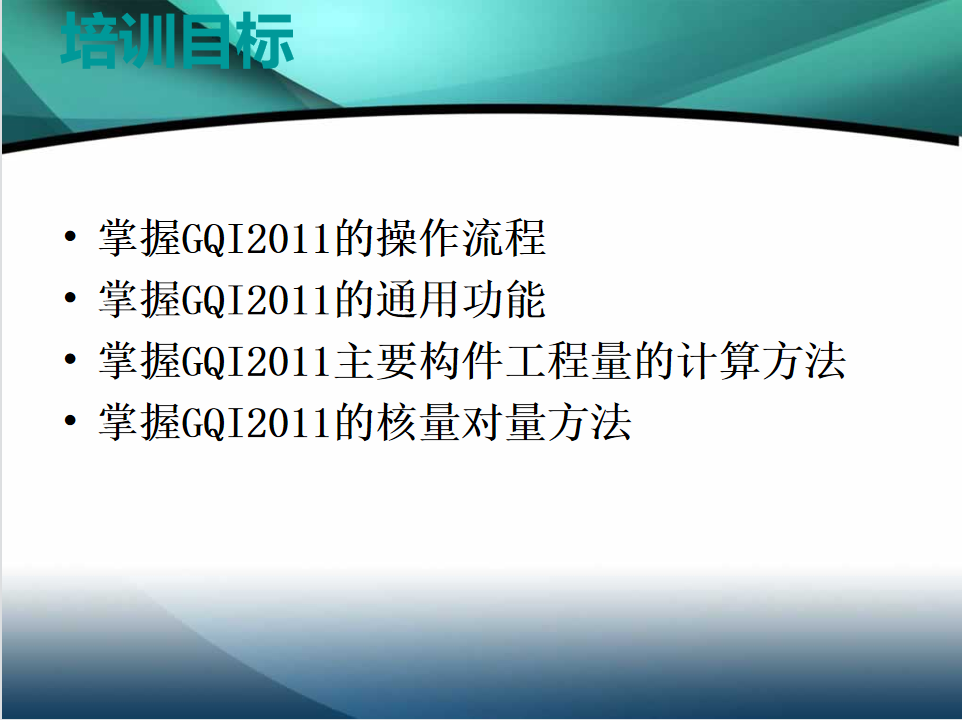 培训目标

• 掌握GQI2011的操作流程
• 掌握GQI2011的通用功能
• 掌握GQI2011主要构件工程量的计算方法
• 掌握GQI2011的核量对量方法